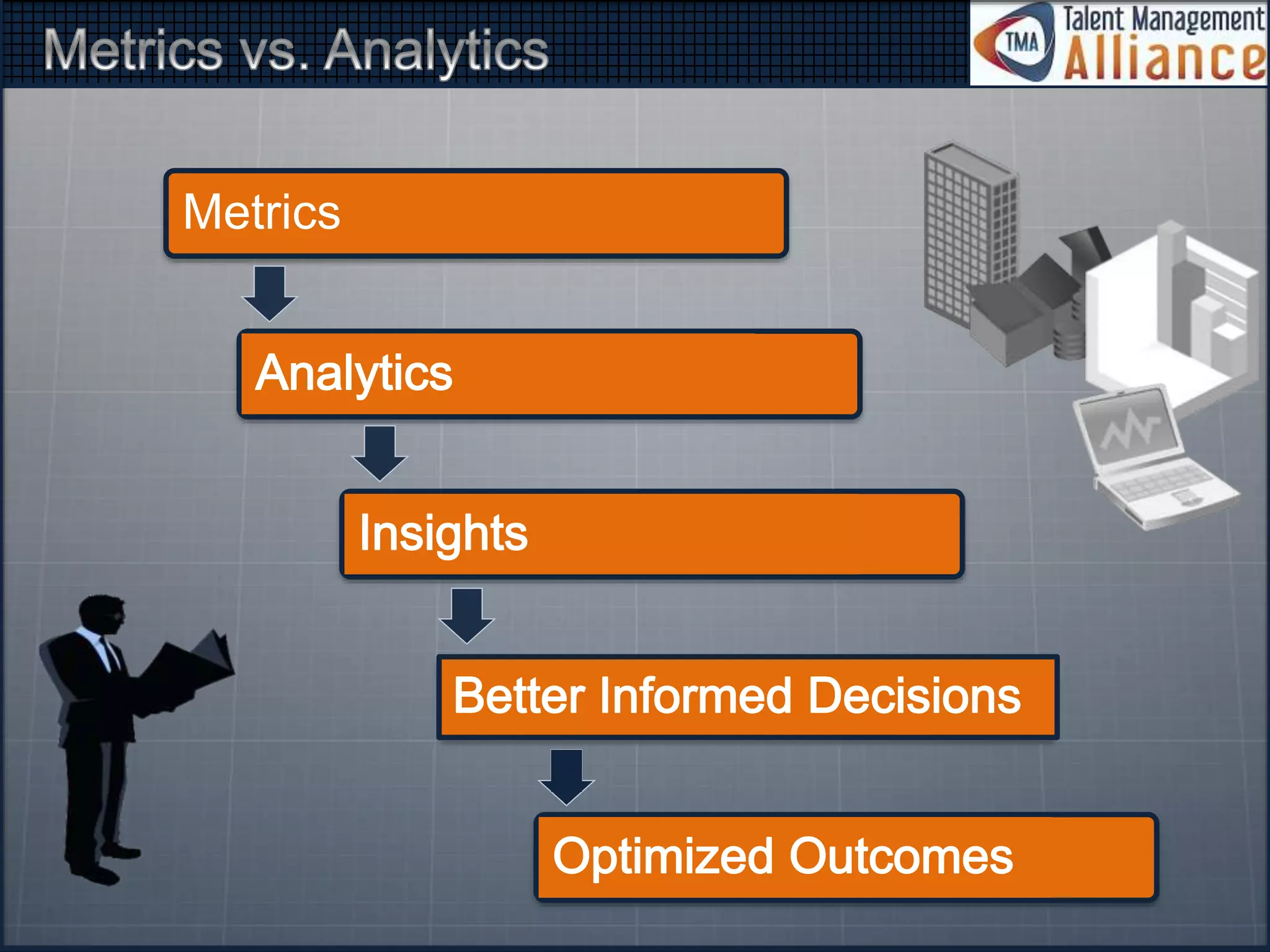 Metrics vs. Analytics

TMA Talent Management Alliance

Metrics

Analytics

Insights

Better Informed Decisions

Optimized Outcomes